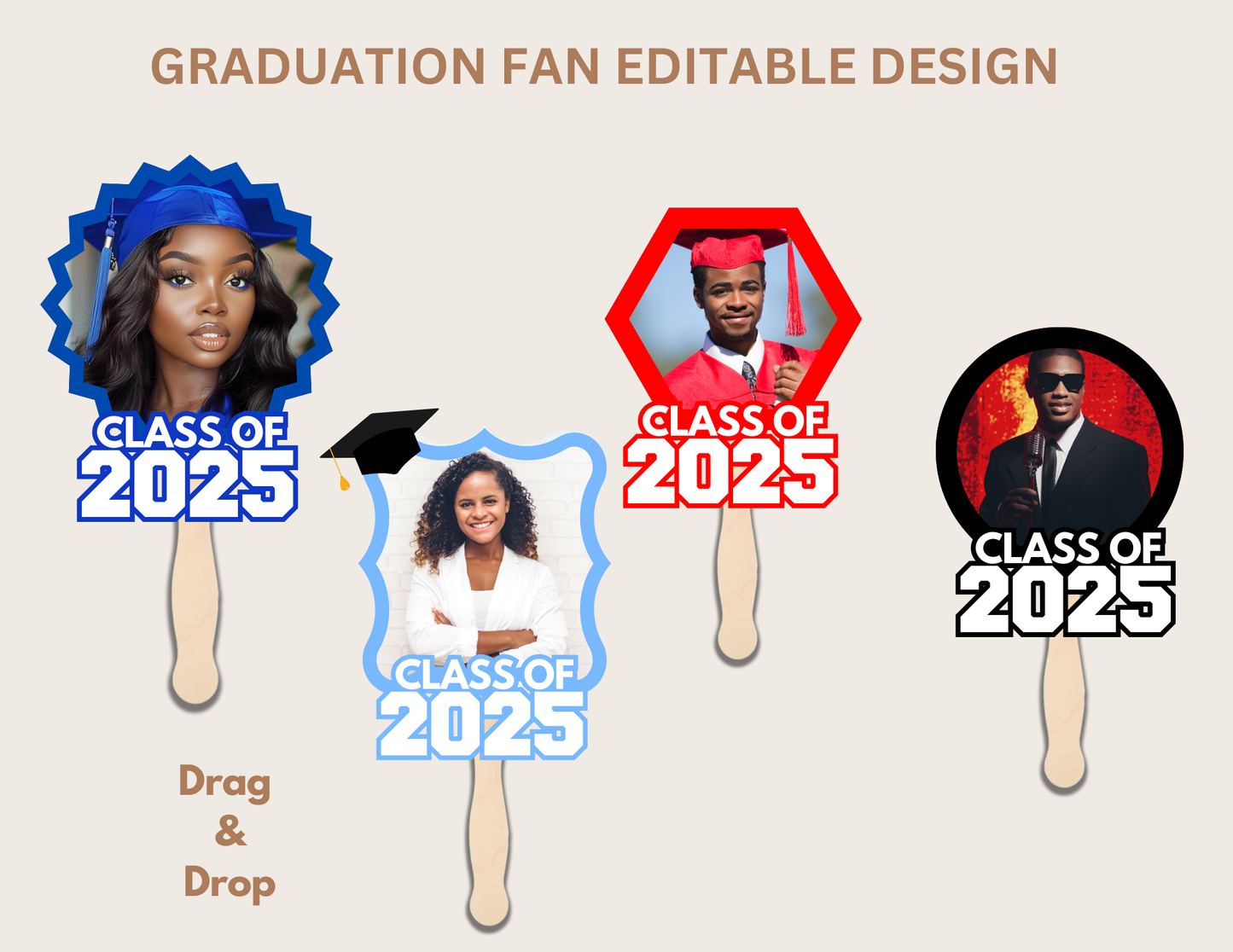 GRADUATION FAN EDITABLE DESIGN

CLASS OF
2025

CLASS OF
2025

CLASS OF
2025

CLASS OF
2025

Drag
&
Drop